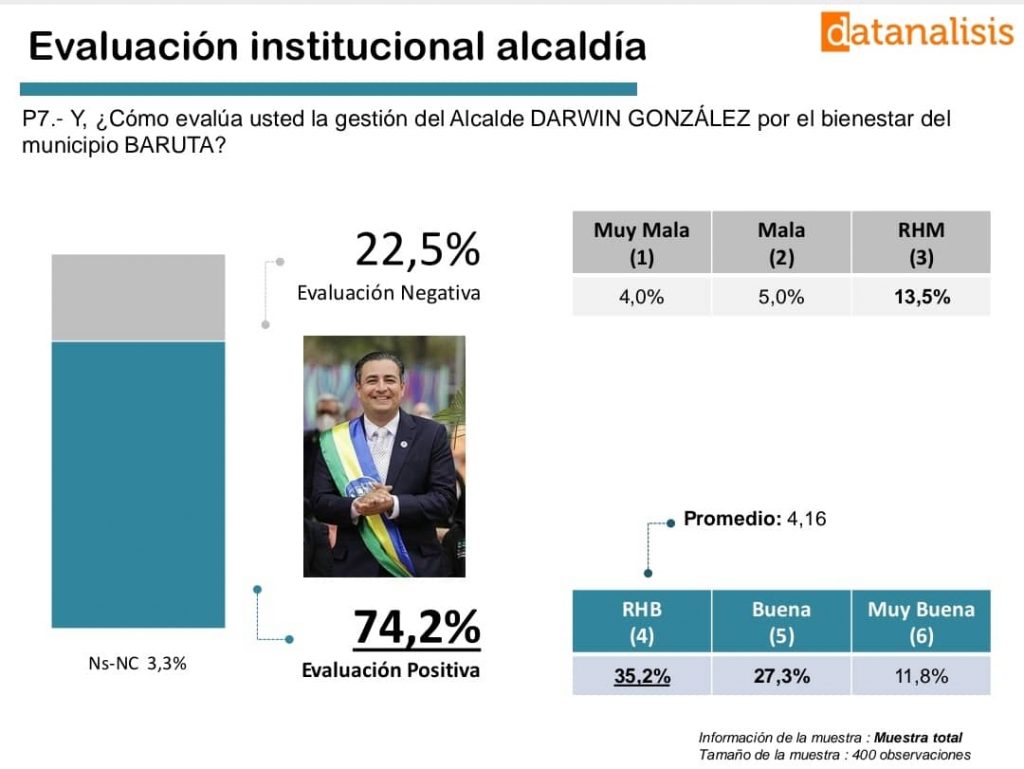 Evaluación institucional alcaldía

datanalisis

P7.- Y, ¿Cómo evalúa usted la gestión del Alcalde DARWIN GONZÁLEZ por el bienestar del municipio BARUTA?

22,5%
Evaluación Negativa

| Muy Mala (1) | Mala (2) | RHM (3) |
|---|---|---|
| 4,0% | 5,0% | 13,5% |

Promedio: 4,16

74,2%
Evaluación Positiva

Ns-NC 3,3%

| RHB (4) | Buena (5) | Muy Buena (6) |
|---|---|---|
| 35,2% | 27,3% | 11,8% |

Información de la muestra : Muestra total
Tamaño de la muestra : 400 observaciones